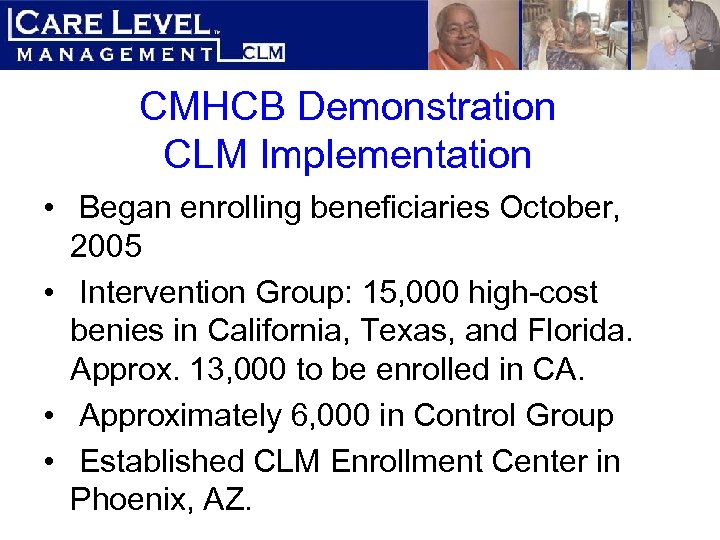 CARE LEVEL™
MANAGEMENT CLM

CMHCB Demonstration
CLM Implementation

• Began enrolling beneficiaries October, 2005

• Intervention Group: 15,000 high-cost benies in California, Texas, and Florida. Approx. 13,000 to be enrolled in CA.

• Approximately 6,000 in Control Group

• Established CLM Enrollment Center in Phoenix, AZ.